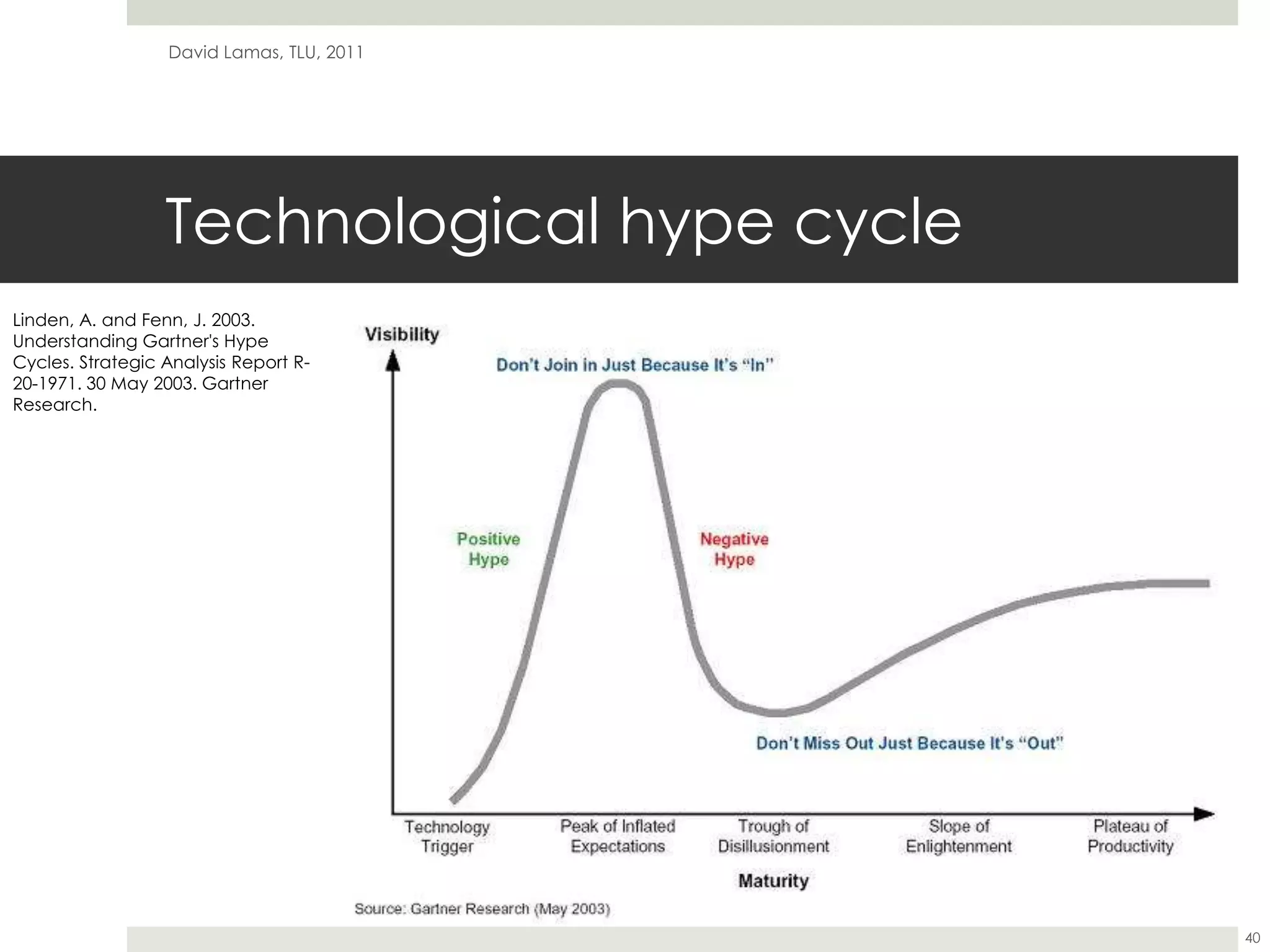 David Lamas, TLU, 2011

Technological hype cycle

Linden, A. and Fenn, J. 2003. Understanding Gartner's Hype Cycles. Strategic Analysis Report R-20-1971. 30 May 2003. Gartner Research.

Visibility

Don't Join in Just Because It's "In"

Positive Hype

Negative Hype

Don't Miss Out Just Because It's "Out"

Technology Trigger

Peak of Inflated Expectations

Trough of Disillusionment

Slope of Enlightenment

Plateau of Productivity

Maturity

Source: Gartner Research (May 2003)

40